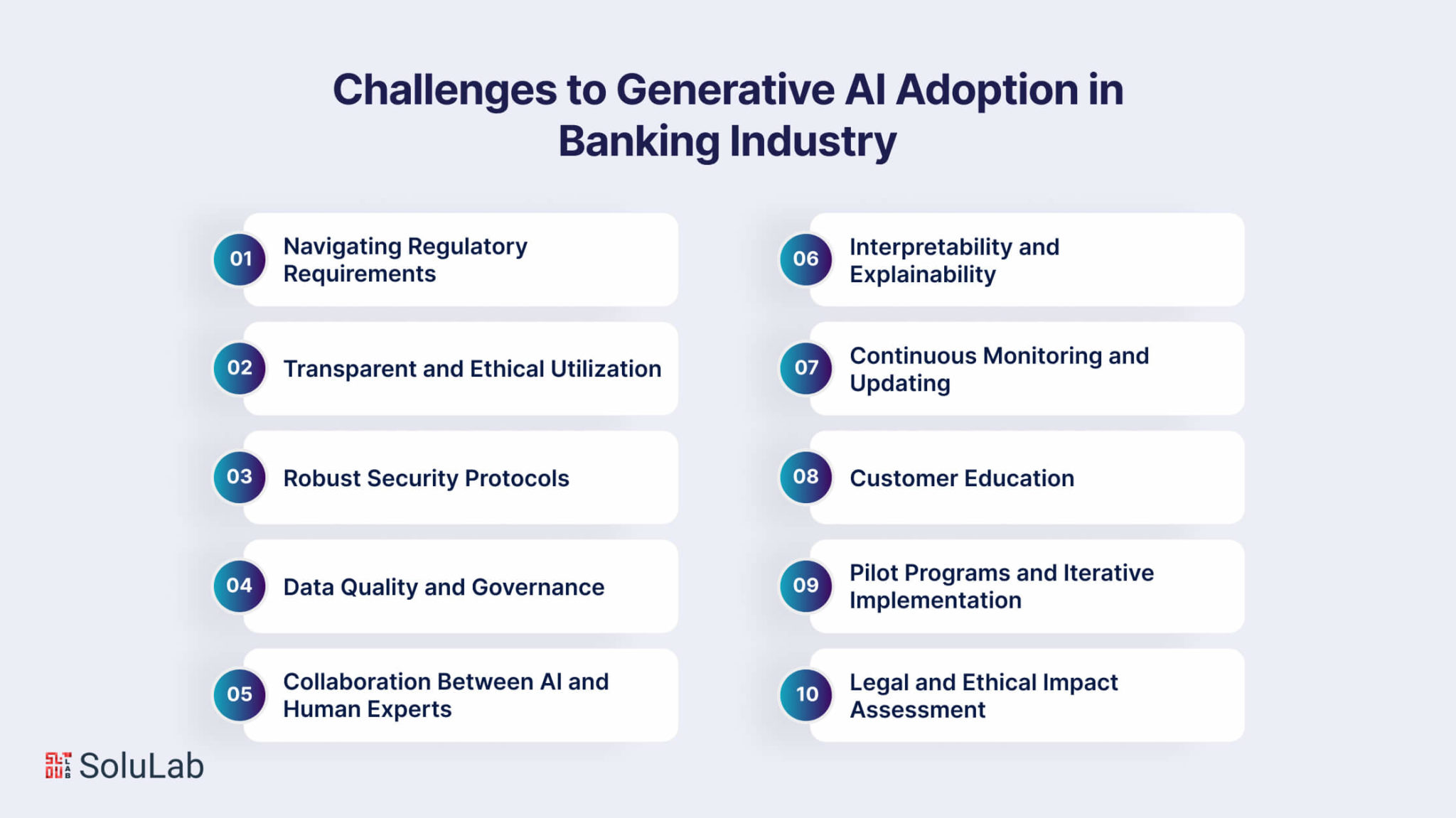 Challenges to Generative AI Adoption in Banking Industry

01 Navigating Regulatory Requirements

02 Transparent and Ethical Utilization

03 Robust Security Protocols

04 Data Quality and Governance

05 Collaboration Between AI and Human Experts

06 Interpretability and Explainability

07 Continuous Monitoring and Updating

08 Customer Education

09 Pilot Programs and Iterative Implementation

10 Legal and Ethical Impact Assessment

SoluLab